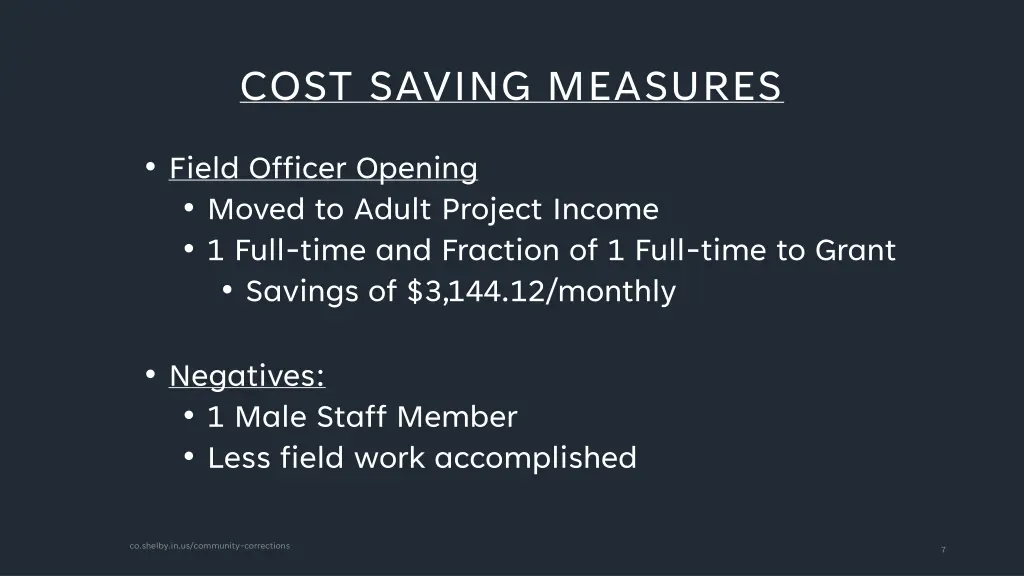 COST SAVING MEASURES

• Field Officer Opening
  • Moved to Adult Project Income
  • 1 Full-time and Fraction of 1 Full-time to Grant
    • Savings of $3,144.12/monthly

• Negatives:
  • 1 Male Staff Member
  • Less field work accomplished

co.shelby.in.us/community-corrections

7